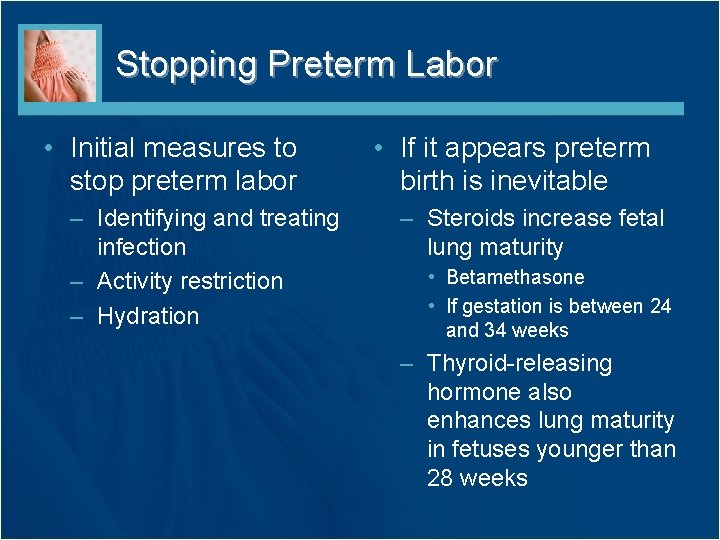 Stopping Preterm Labor

• Initial measures to stop preterm labor
– Identifying and treating infection
– Activity restriction
– Hydration

• If it appears preterm birth is inevitable
– Steroids increase fetal lung maturity
• Betamethasone
• If gestation is between 24 and 34 weeks
– Thyroid-releasing hormone also enhances lung maturity in fetuses younger than 28 weeks